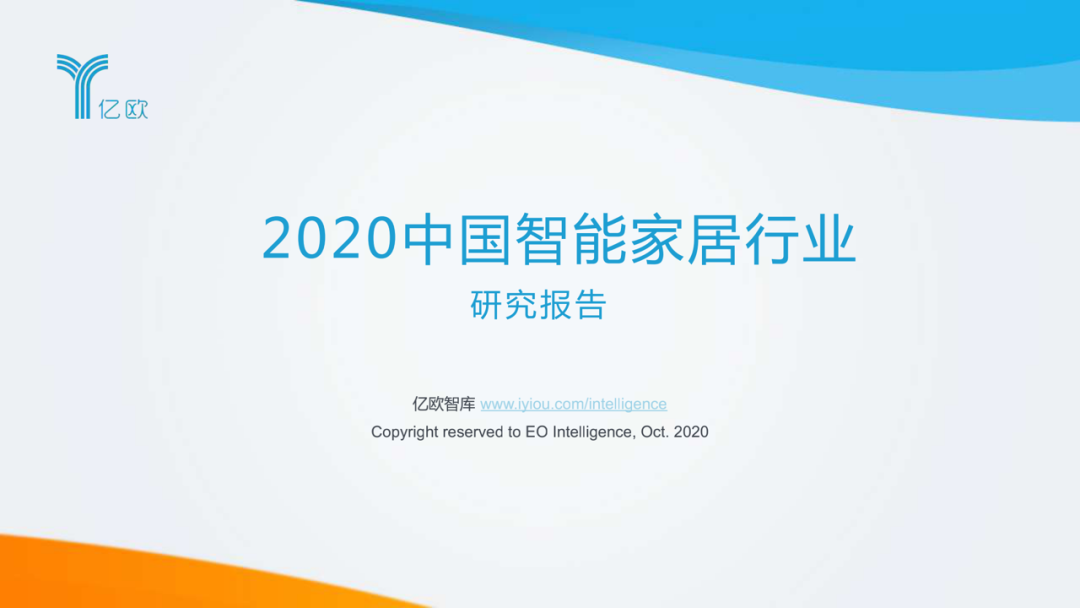 亿欧

2020中国智能家居行业

研究报告

亿欧智库 www.iyiou.com/intelligence

Copyright reserved to EO Intelligence, Oct. 2020